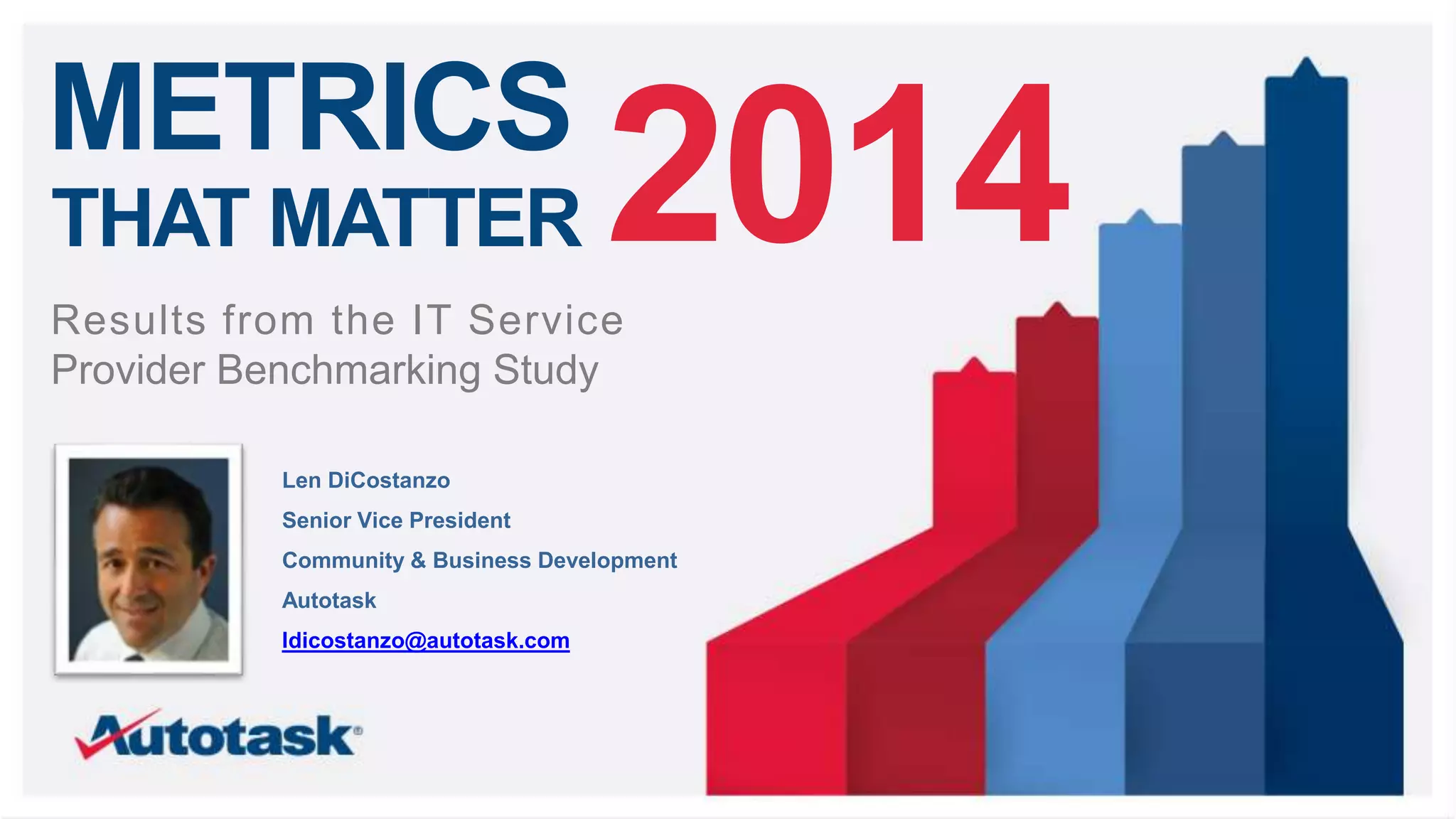 METRICS THAT MATTER 2014

Results from the IT Service Provider Benchmarking Study

Len DiCostanzo

Senior Vice President

Community & Business Development

Autotask

ldicostanzo@autotask.com

Autotask®